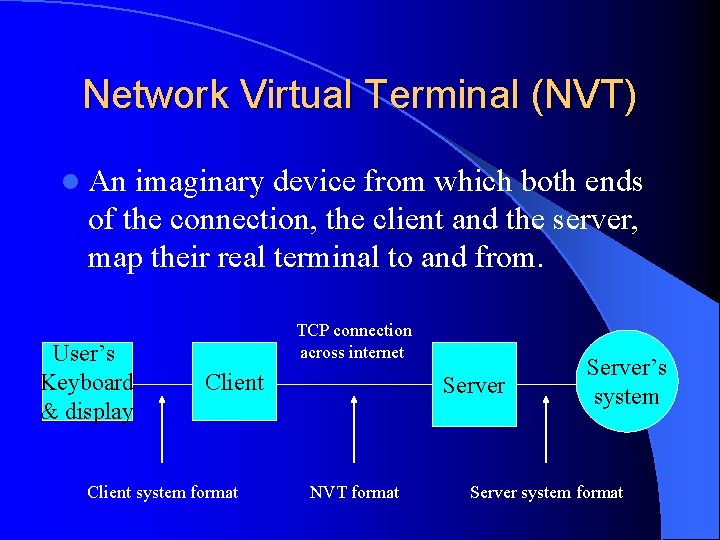 Network Virtual Terminal (NVT)

An imaginary device from which both ends of the connection, the client and the server, map their real terminal to and from.

User's Keyboard & display

Client

TCP connection across internet

Server

Server's system

Client system format

NVT format

Server system format